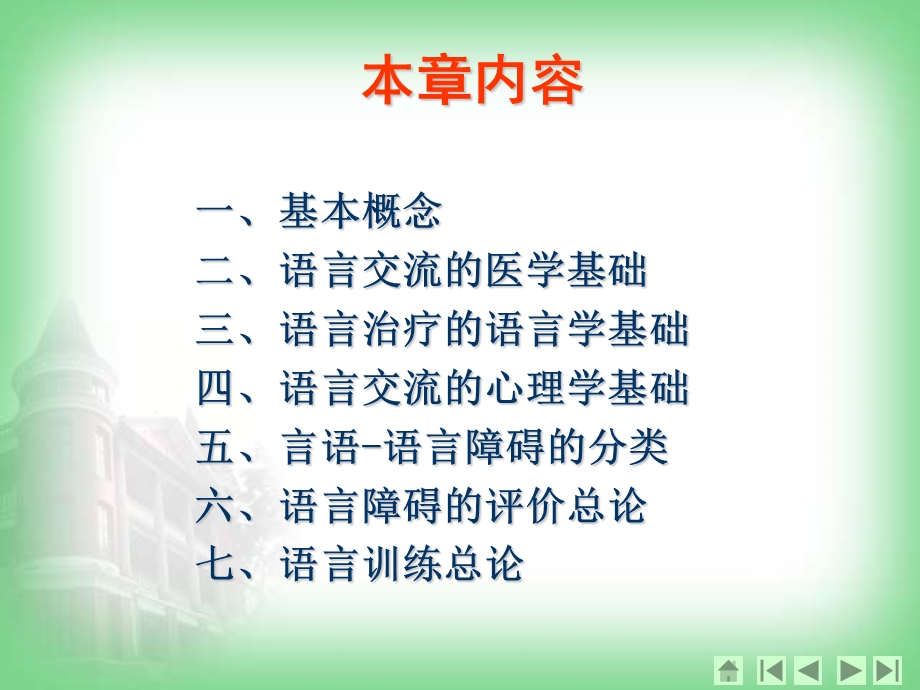 本章内容

一、基本概念
二、语言交流的医学基础
三、语言治疗的语言学基础
四、语言交流的心理学基础
五、言语-语言障碍的分类
六、语言障碍的评价总论
七、语言训练总论